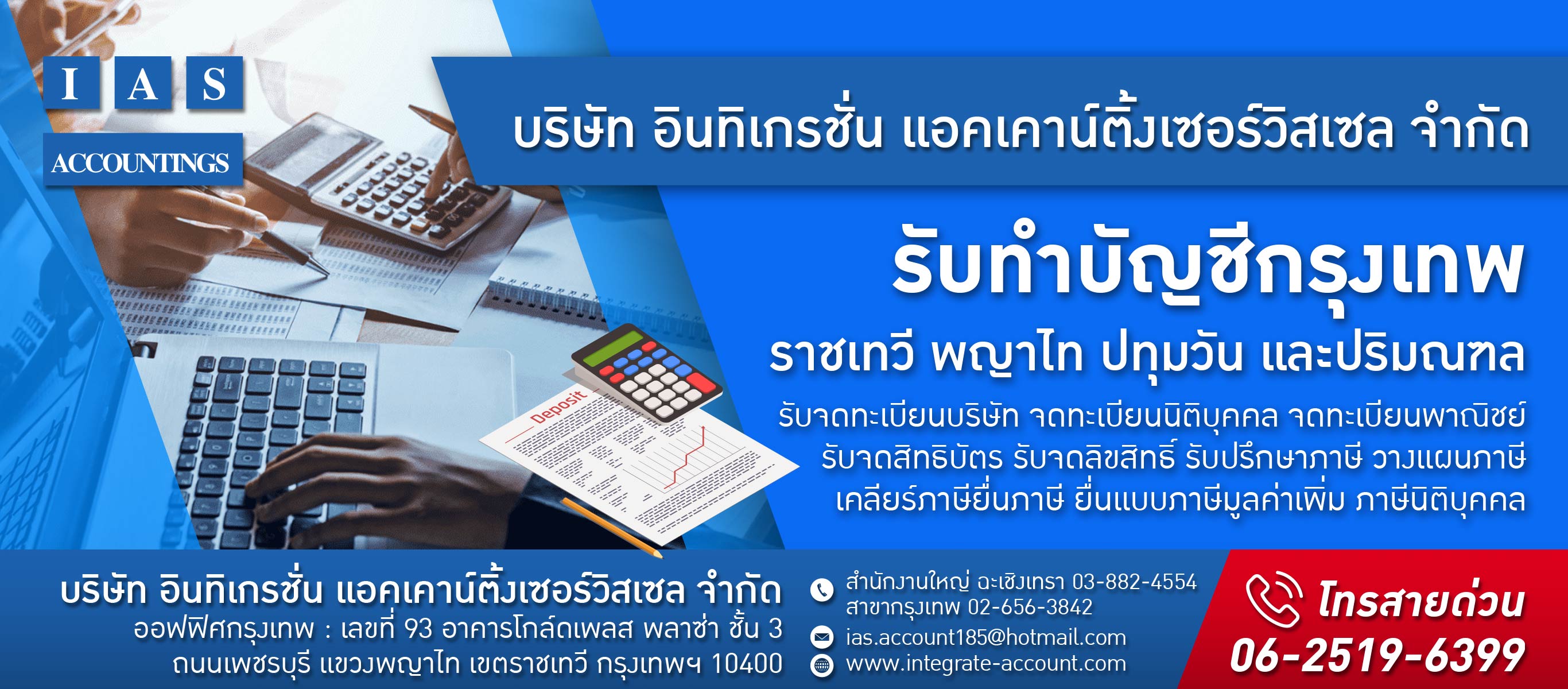 I A S
ACCOUNTINGS

บริษัท อินทิเกรชั่น แอคเคาน์ติ้งเซอร์วิสเซล จำกัด

รับทำบัญชีกรุงเทพ
ราชเทวี พญาไท ปทุมวัน และปริมณฑล

รับจดทะเบียนบริษัท จดทะเบียนนิติบุคคล จดทะเบียนพาณิชย์ รับจดสิทธิบัตร รับจดลิขสิทธิ์ รับปรึกษาภาษี วางแผนภาษี เคลียร์ภาษียื่นภาษี ยื่นแบบภาษีมูลค่าเพิ่ม ภาษีนิติบุคคล

Deposit

บริษัท อินทิเกรชั่น แอคเคาน์ติ้งเซอร์วิสเซล จำกัด
ออฟฟิศกรุงเทพ : เลขที่ 93 อาคารโกล์ดเพลส พลาซ่า ชั้น 3
ถนนเพชรบุรี แขวงพญาไท เขตราชเทวี กรุงเทพฯ 10400

สำนักงานใหญ่ ฉะเชิงเทรา 03-882-4554
สาขากรุงเทพ 02-656-3842
ias.account185@hotmail.com
www.integrate-account.com

โทรสายด่วน
06-2519-6399